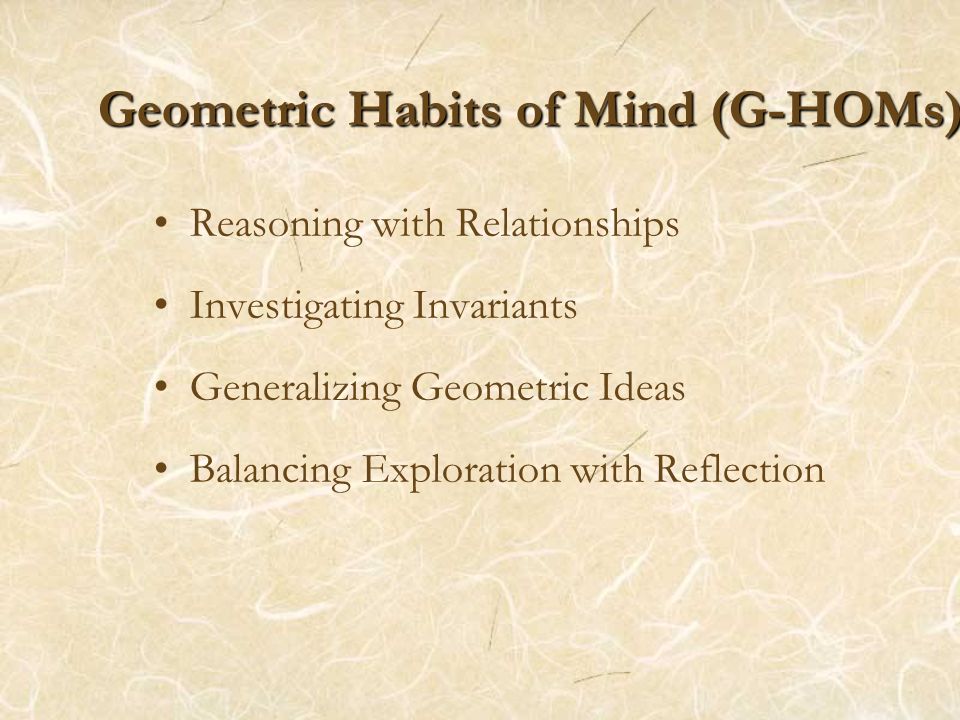 Geometric Habits of Mind (G-HOMs)

• Reasoning with Relationships
• Investigating Invariants
• Generalizing Geometric Ideas
• Balancing Exploration with Reflection